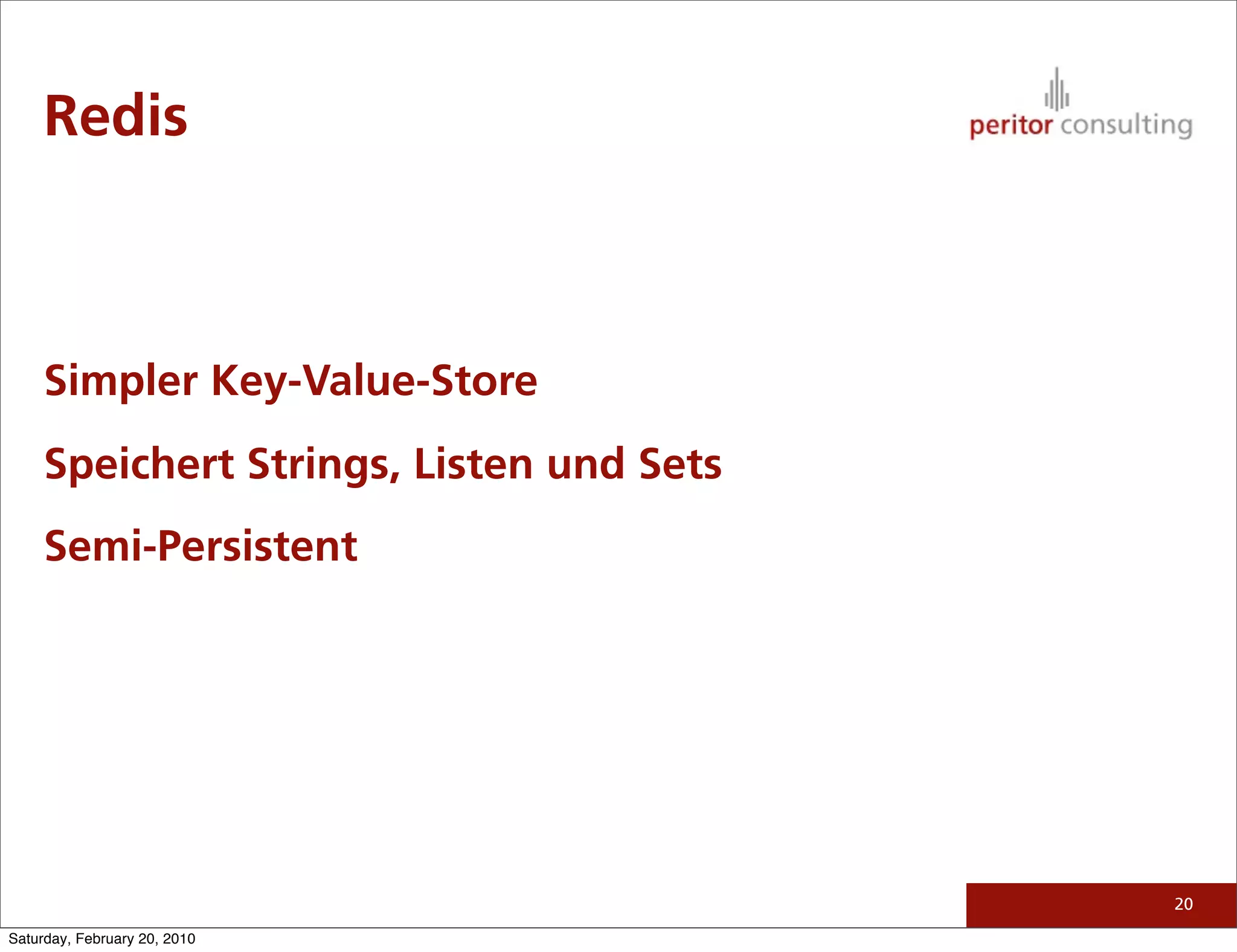 Redis

peritor consulting

Simpler Key-Value-Store

Speichert Strings, Listen und Sets

Semi-Persistent

20

Saturday, February 20, 2010